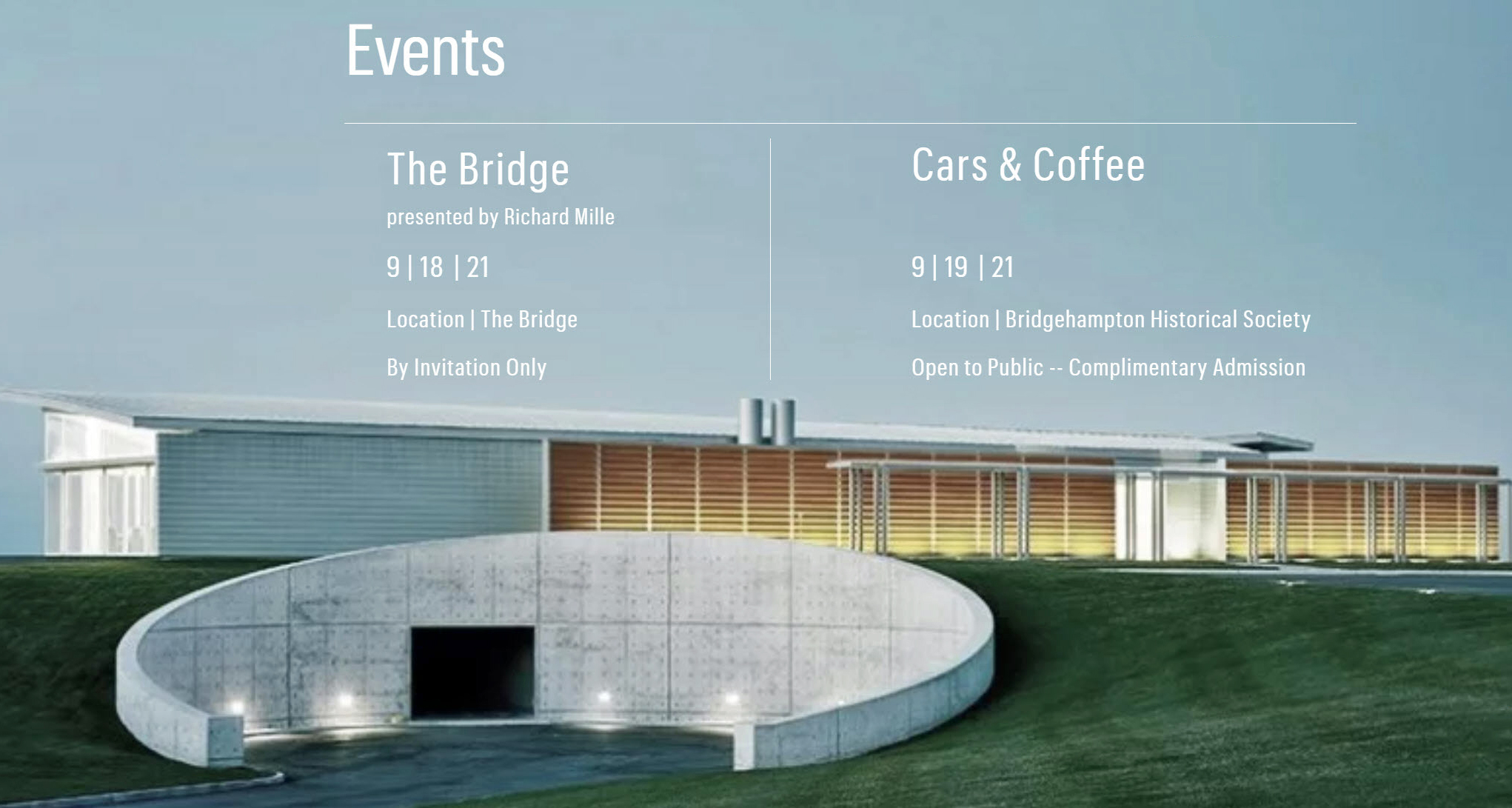 Events

The Bridge
presented by Richard Mille

9 | 18 | 21

Location | The Bridge

By Invitation Only

Cars & Coffee

9 | 19 | 21

Location | Bridgehampton Historical Society

Open to Public -- Complimentary Admission